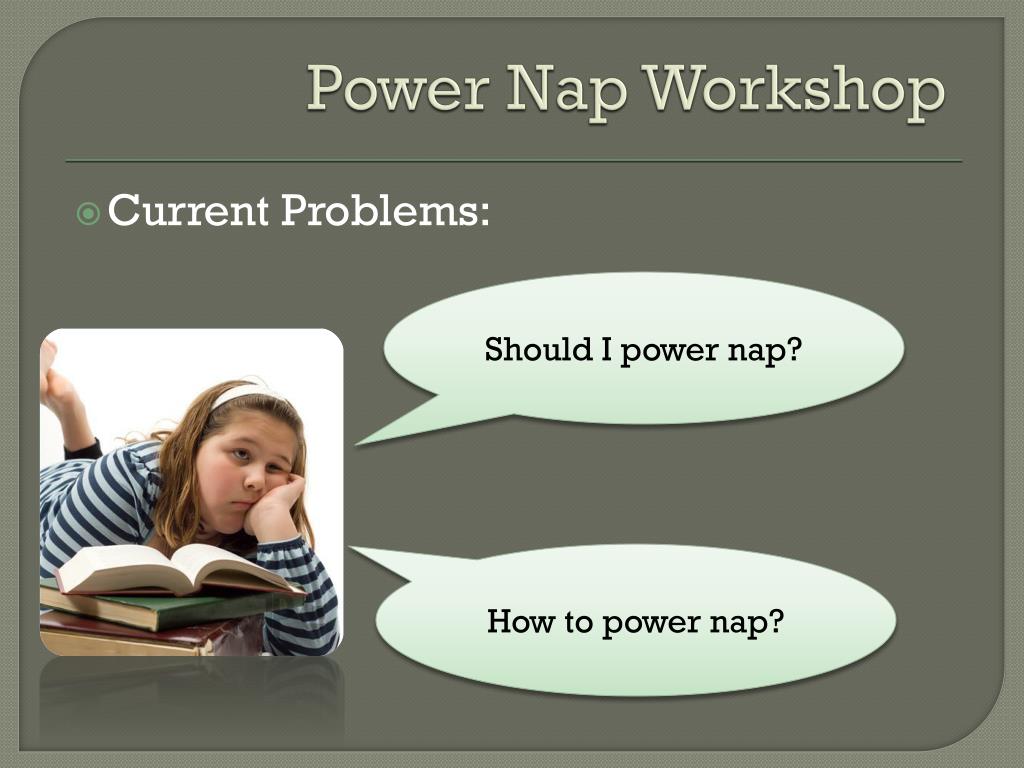 Power Nap Workshop

Current Problems:

Should I power nap?

How to power nap?